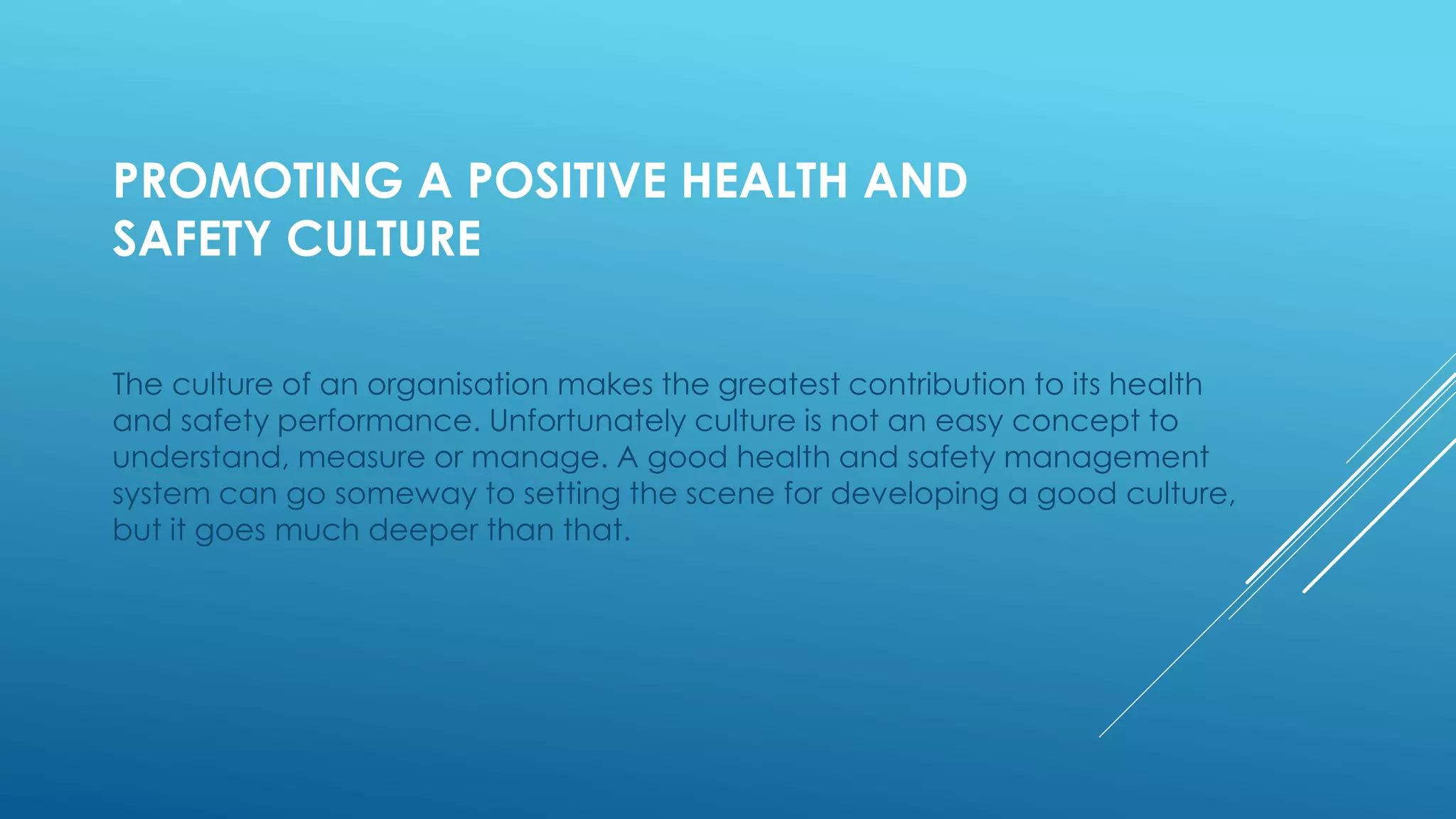 PROMOTING A POSITIVE HEALTH AND SAFETY CULTURE

The culture of an organisation makes the greatest contribution to its health and safety performance. Unfortunately culture is not an easy concept to understand, measure or manage. A good health and safety management system can go someway to setting the scene for developing a good culture, but it goes much deeper than that.